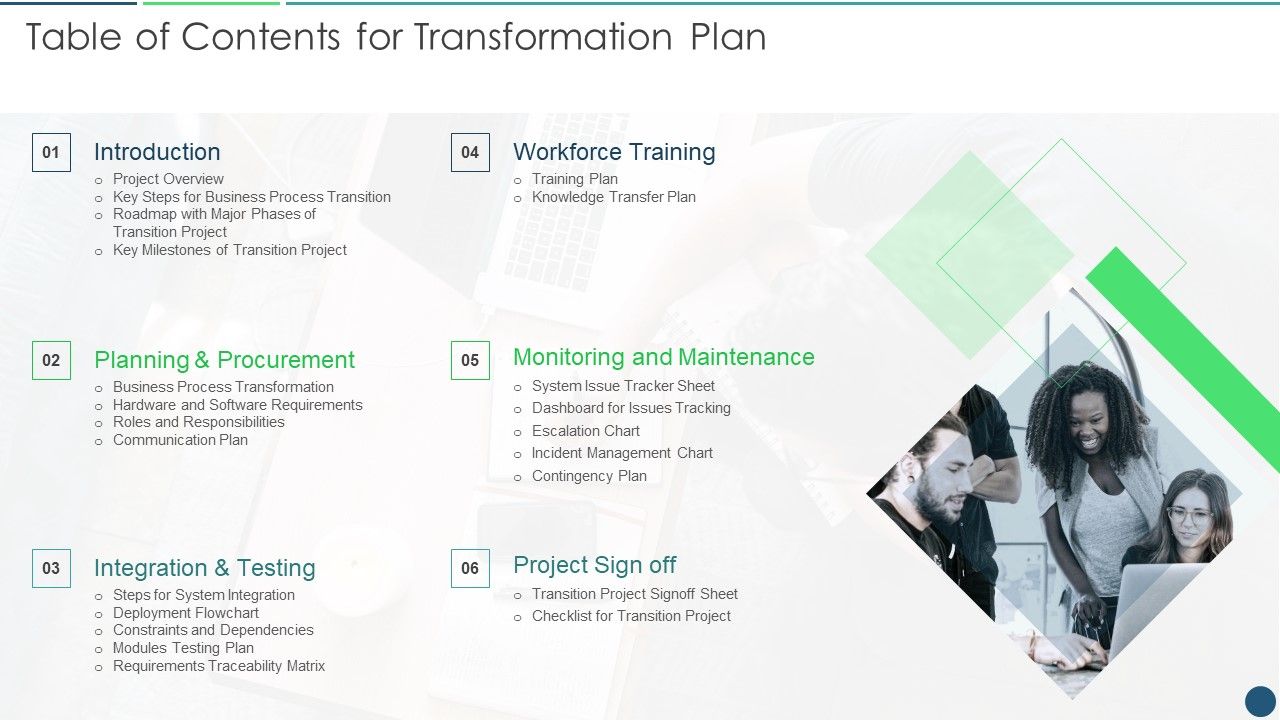 Table of Contents for Transformation Plan

01 Introduction
o Project Overview
o Key Steps for Business Process Transition
o Roadmap with Major Phases of Transition Project
o Key Milestones of Transition Project

02 Planning & Procurement
o Business Process Transformation
o Hardware and Software Requirements
o Roles and Responsibilities
o Communication Plan

03 Integration & Testing
o Steps for System Integration
o Deployment Flowchart
o Constraints and Dependencies
o Modules Testing Plan
o Requirements Traceability Matrix

04 Workforce Training
o Training Plan
o Knowledge Transfer Plan

05 Monitoring and Maintenance
o System Issue Tracker Sheet
o Dashboard for Issues Tracking
o Escalation Chart
o Incident Management Chart
o Contingency Plan

06 Project Sign off
o Transition Project Signoff Sheet
o Checklist for Transition Project